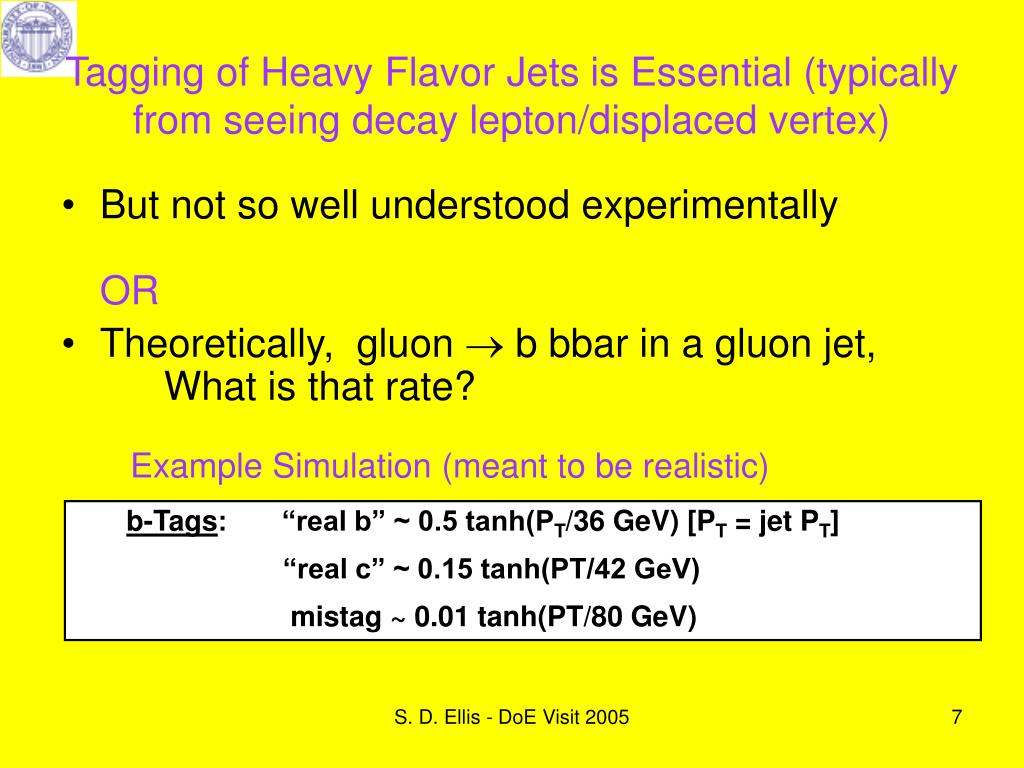 Tagging of Heavy Flavor Jets is Essential (typically from seeing decay lepton/displaced vertex)

• But not so well understood experimentally

OR

• Theoretically, gluon $\rightarrow$ b bbar in a gluon jet, What is that rate?

Example Simulation (meant to be realistic)

b-Tags: “real b” ~ 0.5 tanh($P_T$/36 GeV) [$P_T$ = jet $P_T$]

“real c” ~ 0.15 tanh(PT/42 GeV)

mistag ~ 0.01 tanh(PT/80 GeV)

S. D. Ellis - DoE Visit 2005

7